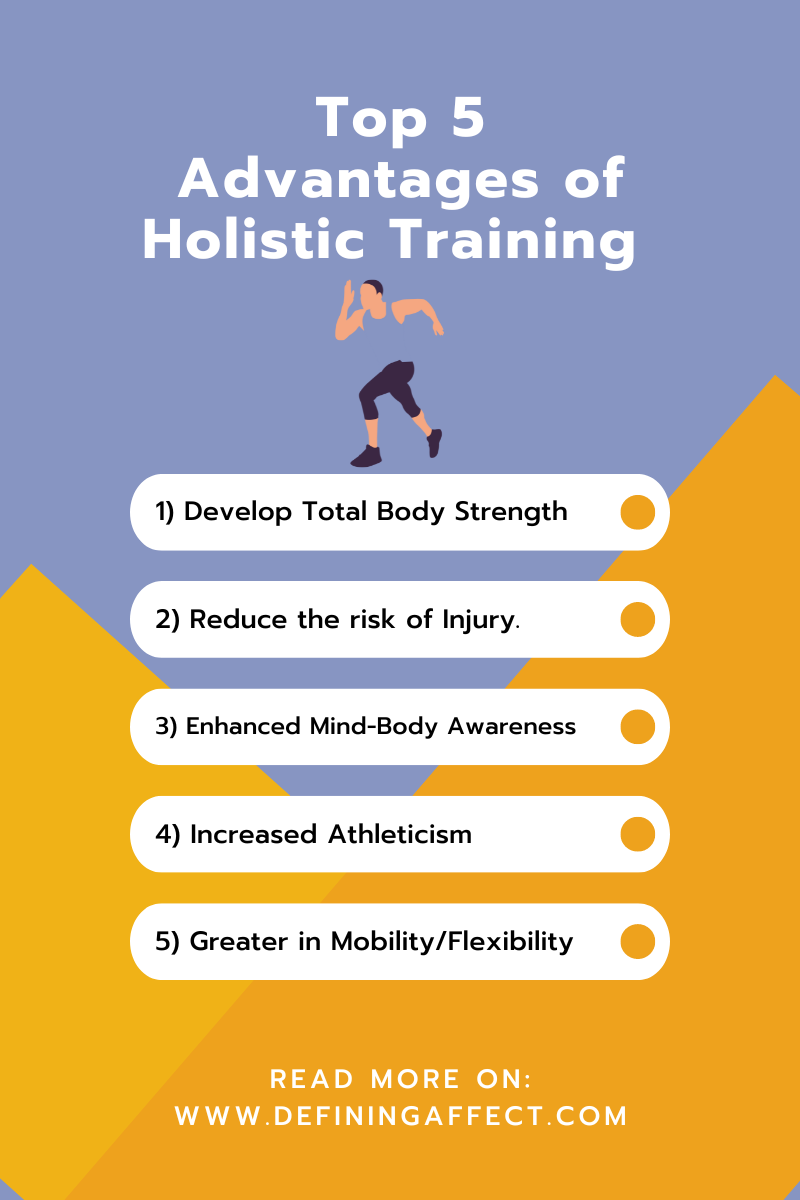 Top 5 Advantages of Holistic Training

1) Develop Total Body Strength

2) Reduce the risk of Injury.

3) Enhanced Mind-Body Awareness

4) Increased Athleticism

5) Greater in Mobility/Flexibility

READ MORE ON:
WWW.DEFININGAFFECT.COM